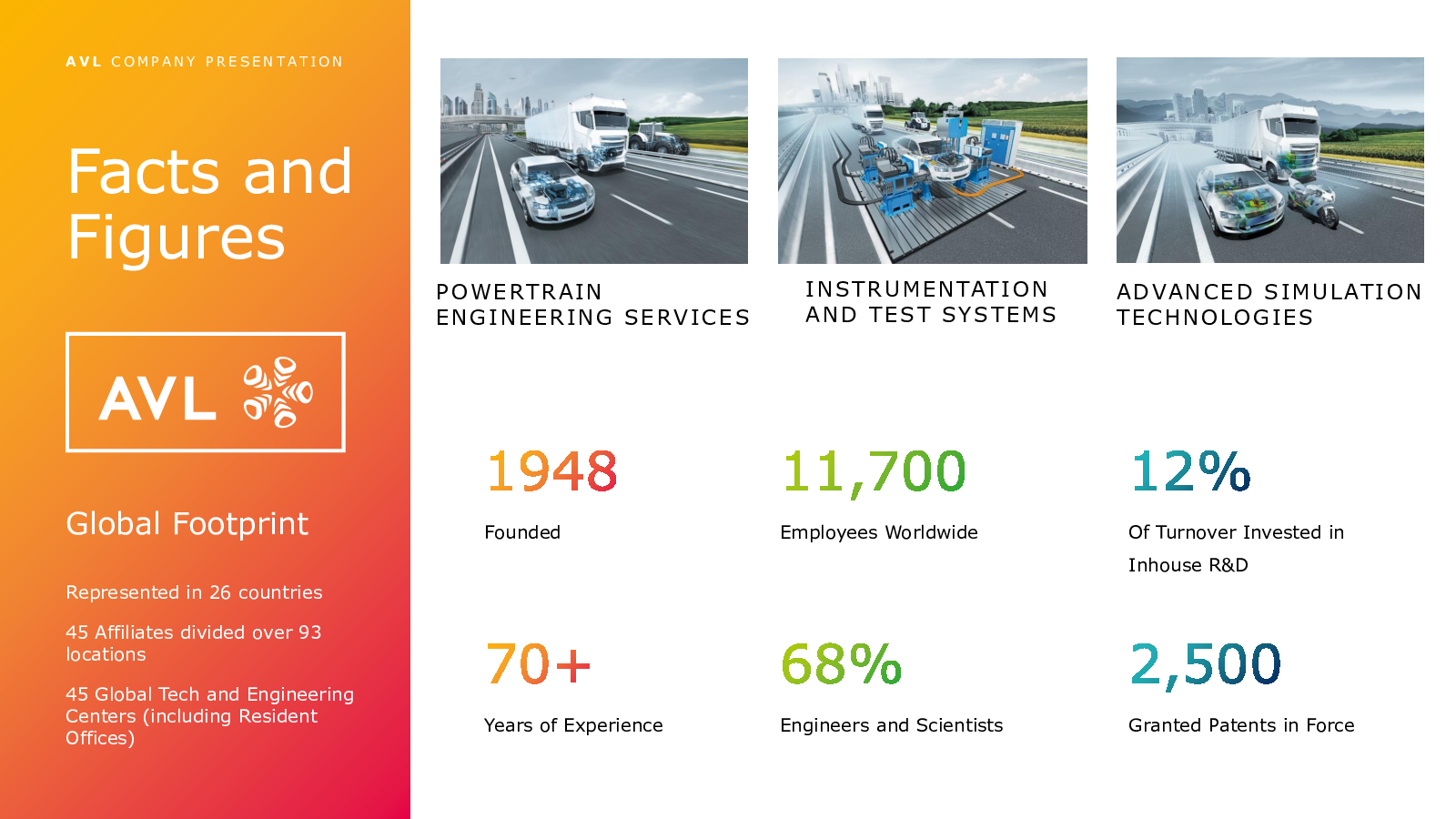 AVL COMPANY PRESENTATION

Facts and Figures

AVL

Global Footprint

Represented in 26 countries

45 Affiliates divided over 93 locations

45 Global Tech and Engineering Centers (including Resident Offices)

POWERTRAIN ENGINEERING SERVICES

INSTRUMENTATION AND TEST SYSTEMS

ADVANCED SIMULATION TECHNOLOGIES

1948

Founded

11,700

Employees Worldwide

12%

Of Turnover Invested in Inhouse R&D

70+

Years of Experience

68%

Engineers and Scientists

2,500

Granted Patents in Force